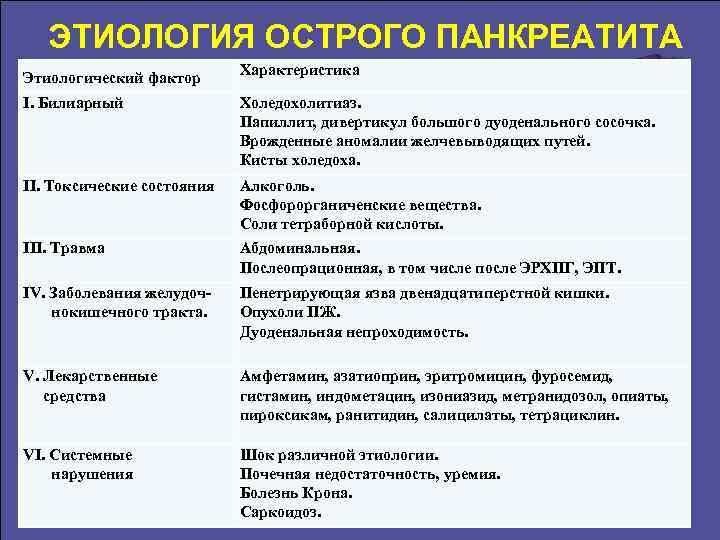 ЭТИОЛОГИЯ ОСТРОГО ПАНКРЕАТИТА

| Этиологический фактор | Характеристика |
|---|---|
| I. Билиарный | Холедохолитиаз. Папиллит, дивертикул большого дуоденального сосочка. Врожденные аномалии желчевыводящих путей. Кисты холедоха. |
| II. Токсические состояния | Алкоголь. Фосфорорганиченские вещества. Соли тетраборной кислоты. |
| III. Травма | Абдоминальная. Послеопрационная, в том числе после ЭРХПГ, ЭПТ. |
| IV. Заболевания желудочнокишечного тракта. | Пенетрирующая язва двенадцатиперстной кишки. Опухоли ПЖ. Дуоденальная непроходимость. |
| V. Лекарственные средства | Амфетамин, азатиоприн, эритромицин, фуросемид, гистамин, индометацин, изониазид, метранидозол, опиаты, пироксикам, ранитидин, салицилаты, тетрациклин. |
| VI. Системные нарушения | Шок различной этиологии. Почечная недостаточность, уремия. Болезнь Крона. Саркоидоз. |